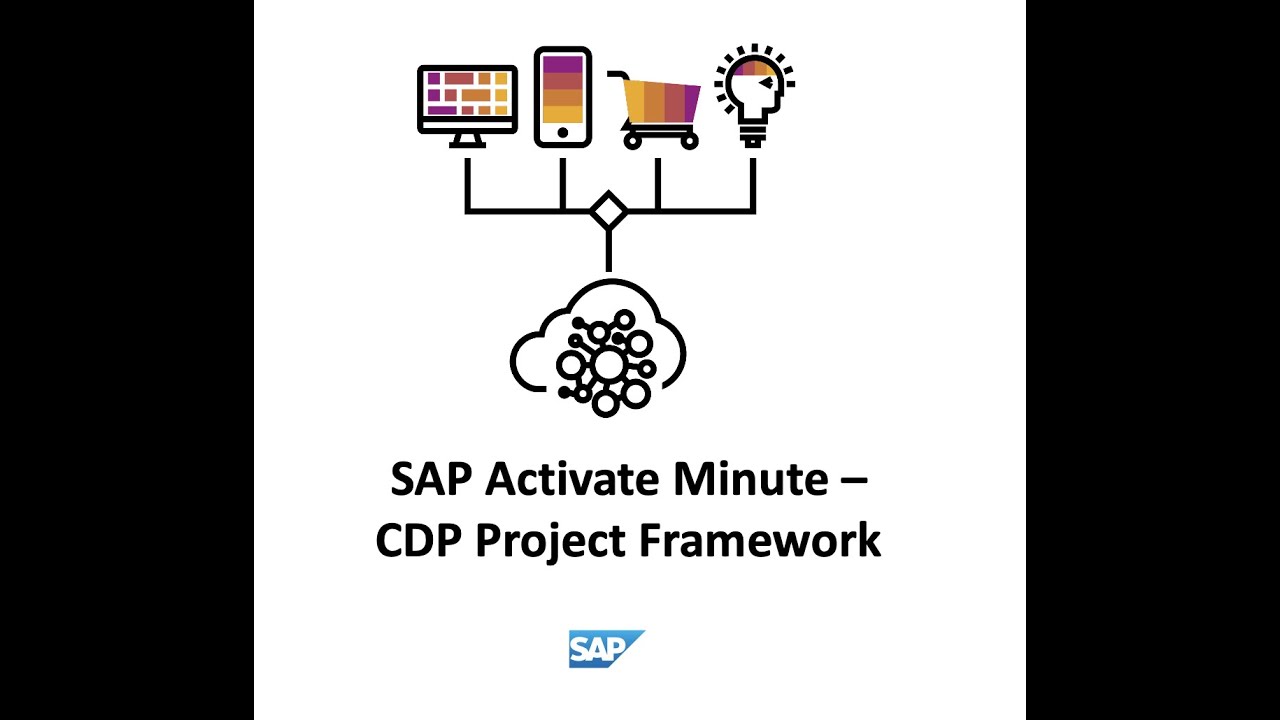 SAP Activate Minute – CDP Project Framework

SAP